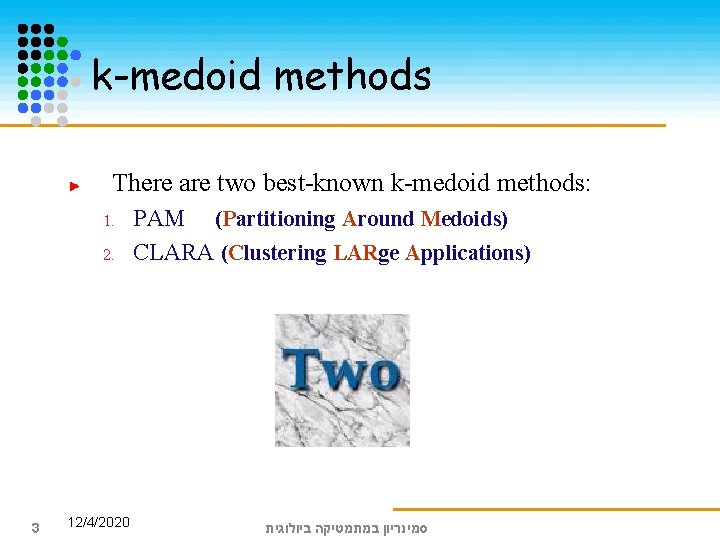 k-medoid methods

There are two best-known k-medoid methods:

1. PAM (Partitioning Around Medoids)
2. CLARA (Clustering LARge Applications)

Two

3 12/4/2020 סמינריון במתמטיקה ביולוגית